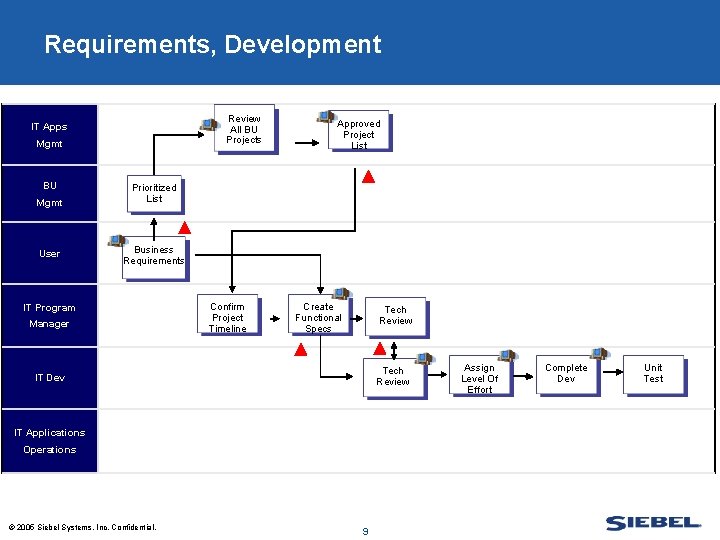 Requirements, Development

IT Apps Mgmt

BU Mgmt

User

IT Program Manager

IT Dev

IT Applications Operations

Review All BU Projects

Approved Project List

Prioritized List

Business Requirements

Confirm Project Timeline

Create Functional Specs

Tech Review

Tech Review

Assign Level Of Effort

Complete Dev

Unit Test

© 2005 Siebel Systems, Inc. Confidential.

9

SIEBEL